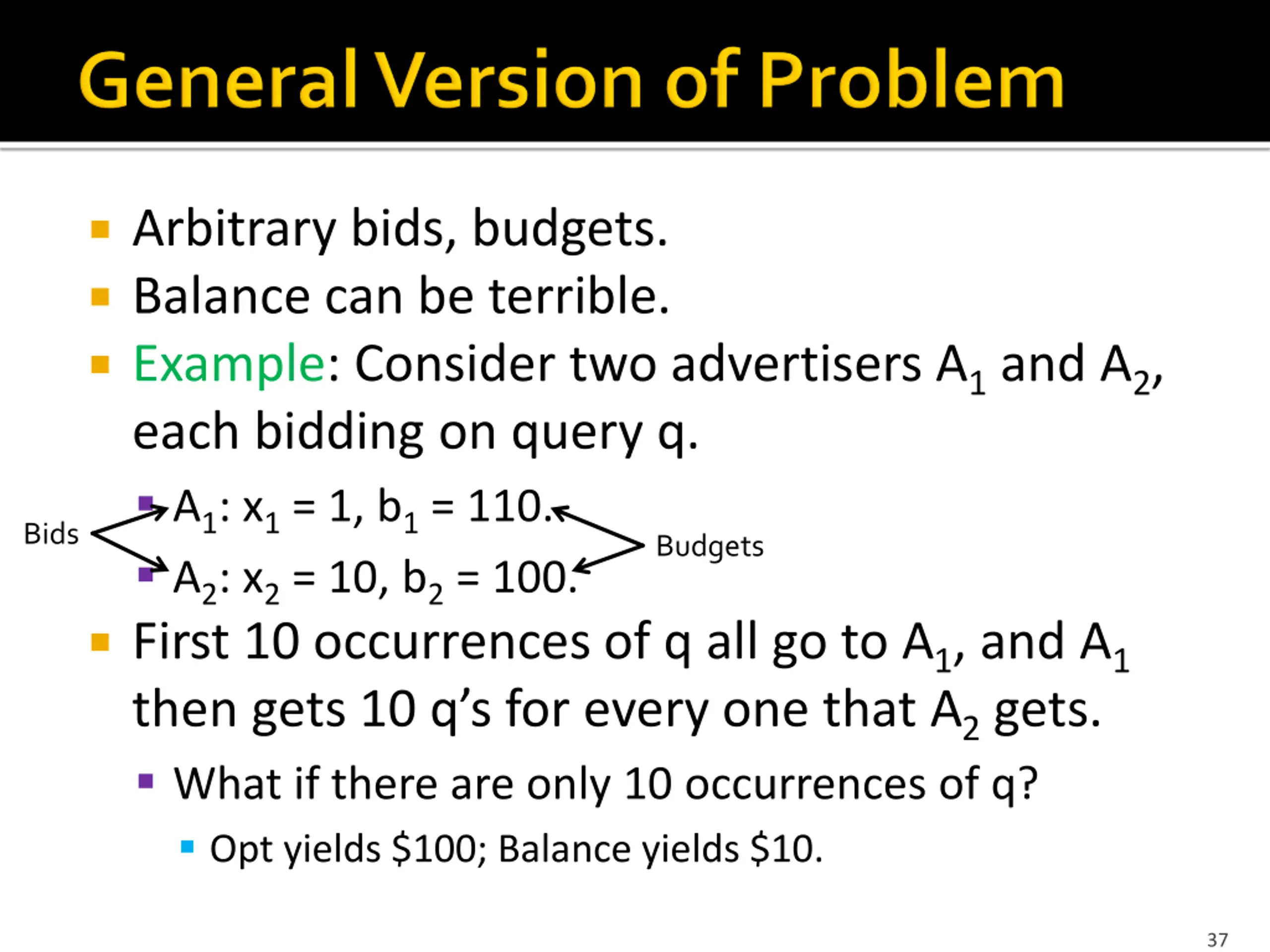 General Version of Problem

Arbitrary bids, budgets.

Balance can be terrible.

Example: Consider two advertisers $A_1$ and $A_2$, each bidding on query q.

Bids

$A_1$: $x_1 = 1$, $b_1 = 110$.

$A_2$: $x_2 = 10$, $b_2 = 100$.

Budgets

First 10 occurrences of q all go to $A_1$, and $A_1$ then gets 10 q's for every one that $A_2$ gets.

What if there are only 10 occurrences of q?

Opt yields \$100; Balance yields \$10.

37